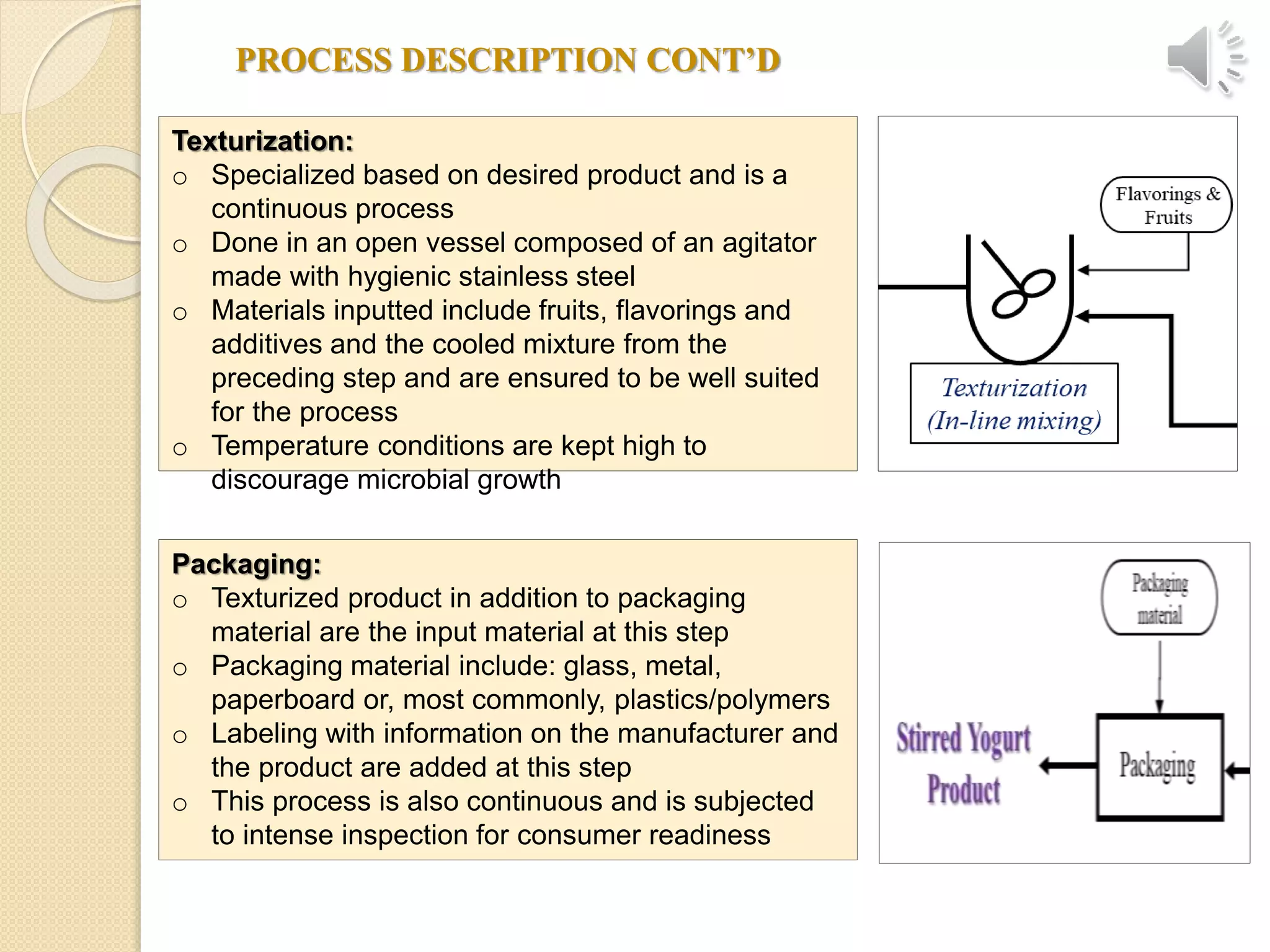 PROCESS DESCRIPTION CONT'D

Texturization:
o Specialized based on desired product and is a continuous process
o Done in an open vessel composed of an agitator made with hygienic stainless steel
o Materials inputted include fruits, flavorings and additives and the cooled mixture from the preceding step and are ensured to be well suited for the process
o Temperature conditions are kept high to discourage microbial growth

Flavorings & Fruits

Texturization (In-line mixing)

Packaging:
o Texturized product in addition to packaging material are the input material at this step
o Packaging material include: glass, metal, paperboard or, most commonly, plastics/polymers
o Labeling with information on the manufacturer and the product are added at this step
o This process is also continuous and is subjected to intense inspection for consumer readiness

Packaging material

Stirred Yogurt Product

Packaging